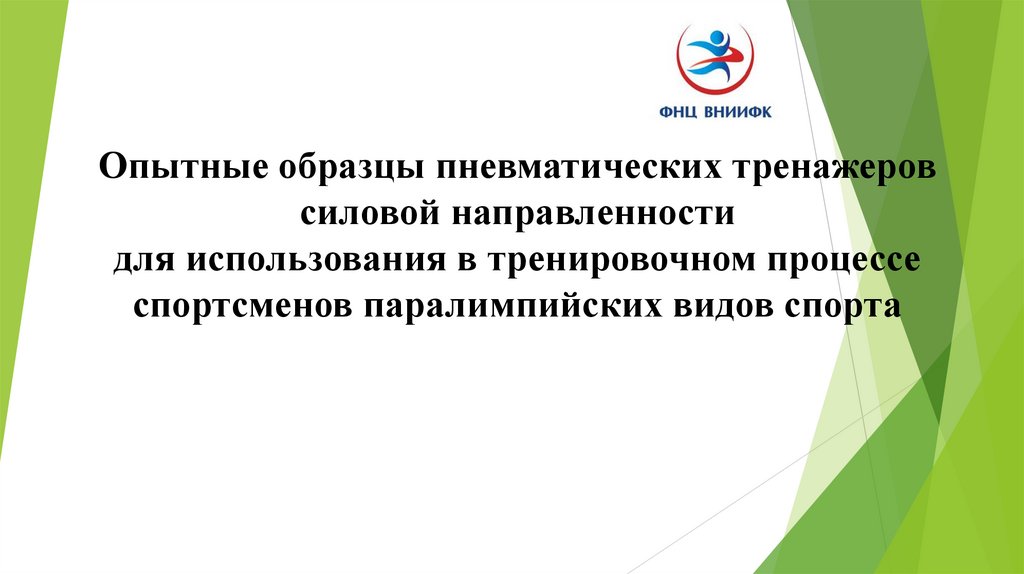 ФНЦ ВНИИФК

Опытные образцы пневматических тренажеров силовой направленности
для использования в тренировочном процессе спортсменов паралимпийских видов спорта